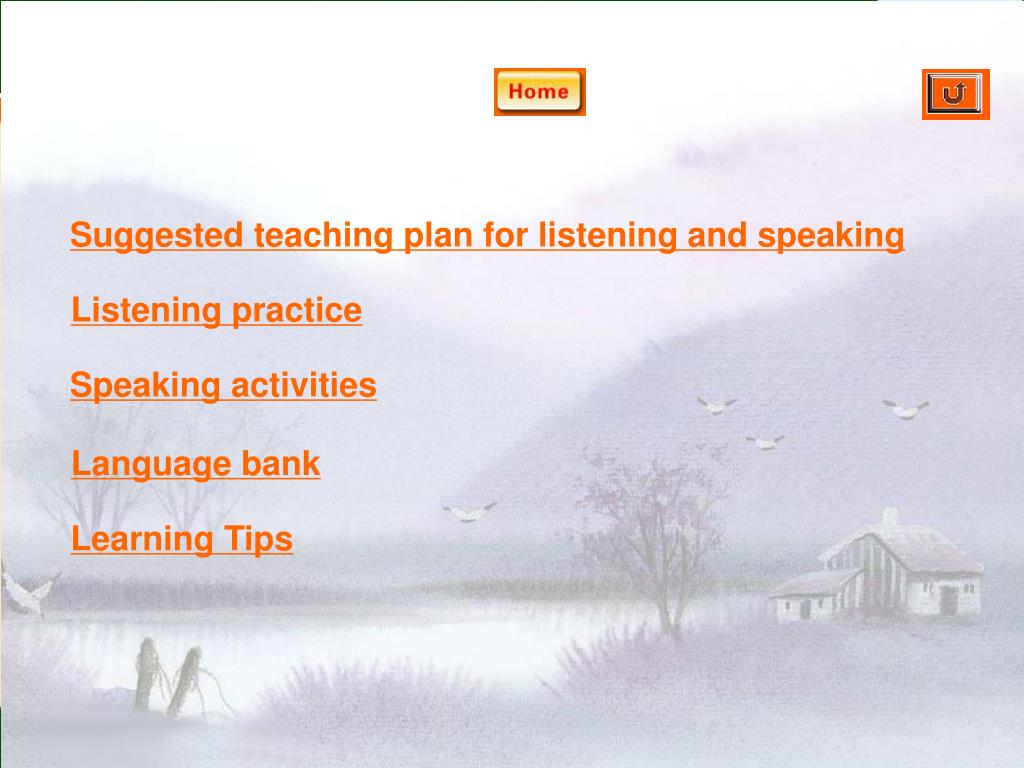 Home

Suggested teaching plan for listening and speaking

Listening practice

Speaking activities

Language bank

Learning Tips